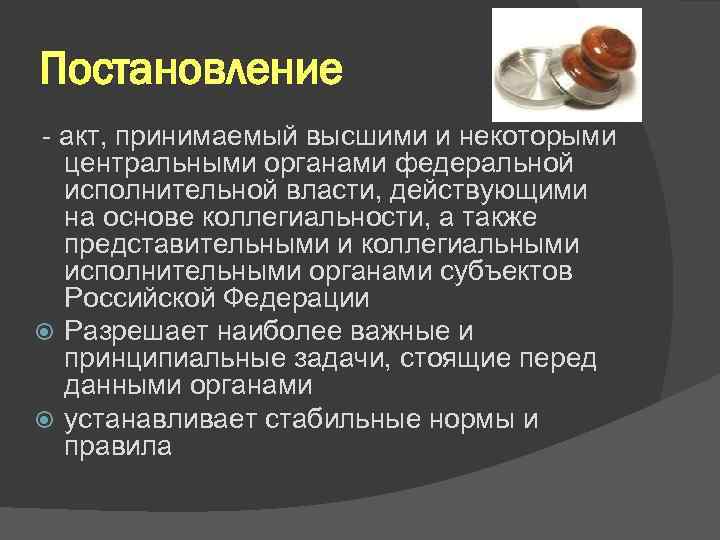 Постановление

- акт, принимаемый высшими и некоторыми центральными органами федеральной исполнительной власти, действующими на основе коллегиальности, а также представительными и коллегиальными исполнительными органами субъектов Российской Федерации

Разрешает наиболее важные и принципиальные задачи, стоящие перед данными органами

устанавливает стабильные нормы и правила